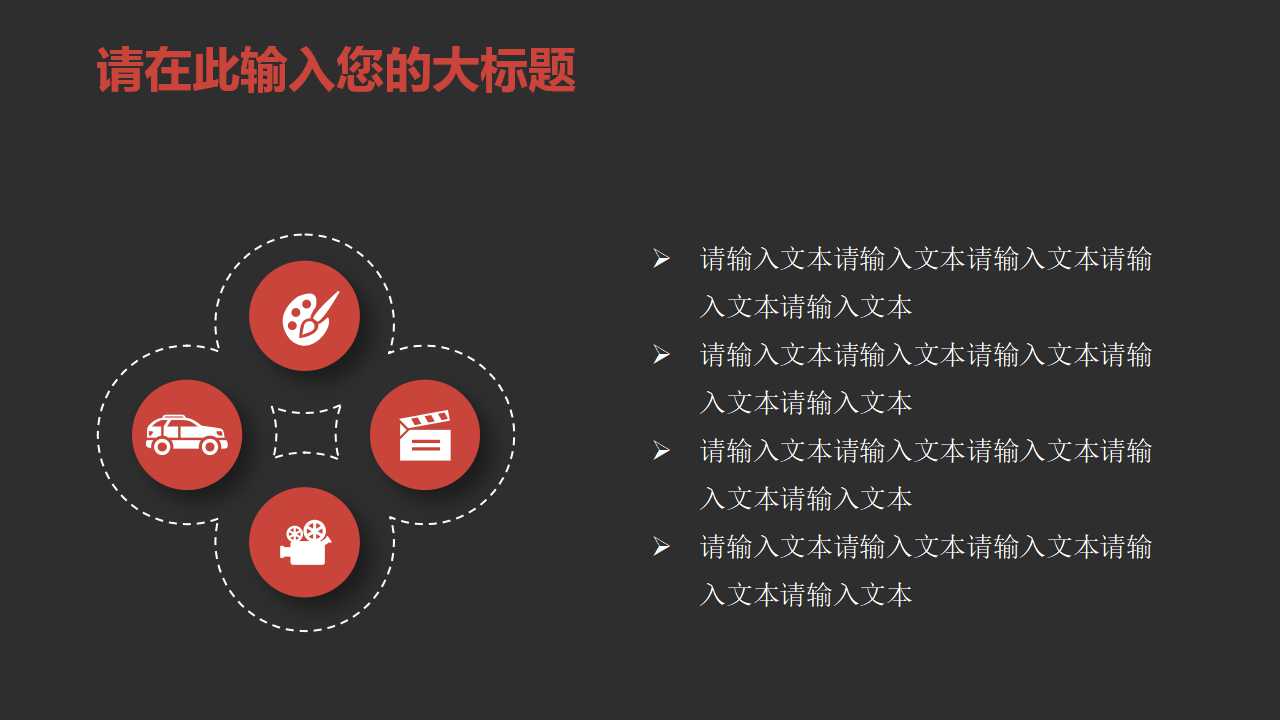 请在此输入您的大标题

➢ 请输入文本请输入文本请输入文本请输入文本请输入文本

➢ 请输入文本请输入文本请输入文本请输入文本请输入文本

➢ 请输入文本请输入文本请输入文本请输入文本请输入文本

➢ 请输入文本请输入文本请输入文本请输入文本请输入文本